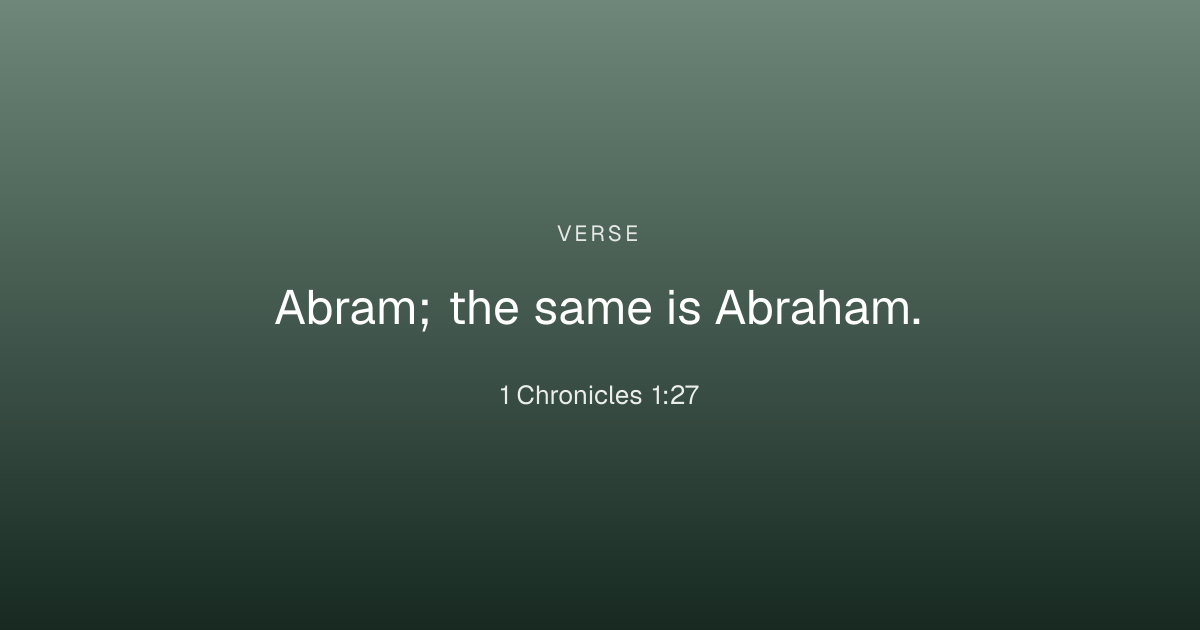 VERSE

Abram; the same is Abraham.

1 Chronicles 1:27